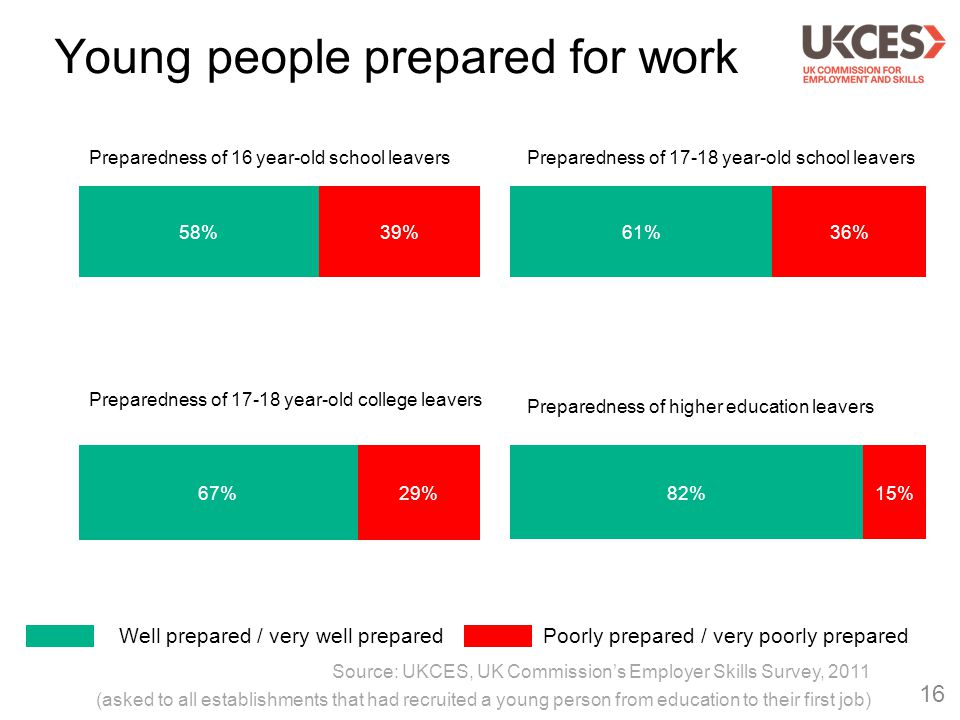 Young people prepared for work

UKCES
UK COMMISSION FOR EMPLOYMENT AND SKILLS

Preparedness of 16 year-old school leavers

58% 39%

Preparedness of 17-18 year-old school leavers

61% 36%

Preparedness of 17-18 year-old college leavers

67% 29%

Preparedness of higher education leavers

82% 15%

Well prepared / very well prepared

Poorly prepared / very poorly prepared

Source: UKCES, UK Commission's Employer Skills Survey, 2011

(asked to all establishments that had recruited a young person from education to their first job)

16